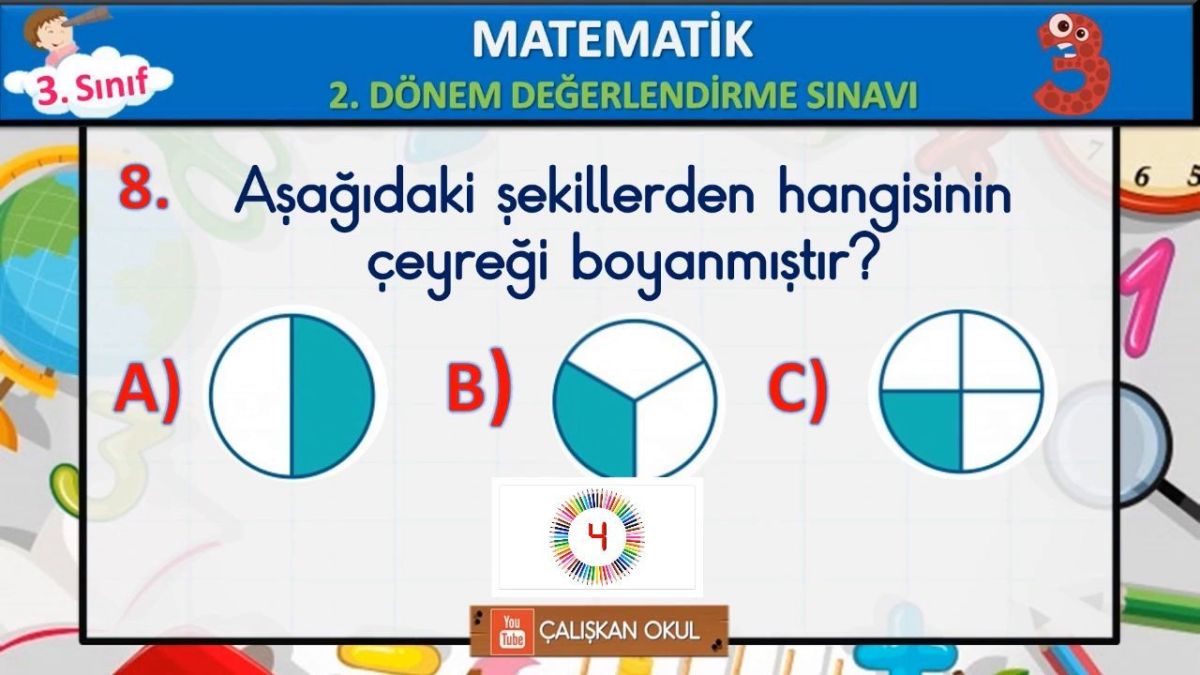 3. Sınıf

MATEMATİK
2. DÖNEM DEĞERLENDİRME SINAVI

3

8. Aşağıdaki şekillerden hangisinin çeyreği boyanmıştır?

A)

B)

C)

4

You Tube ÇALIŞKAN OKUL